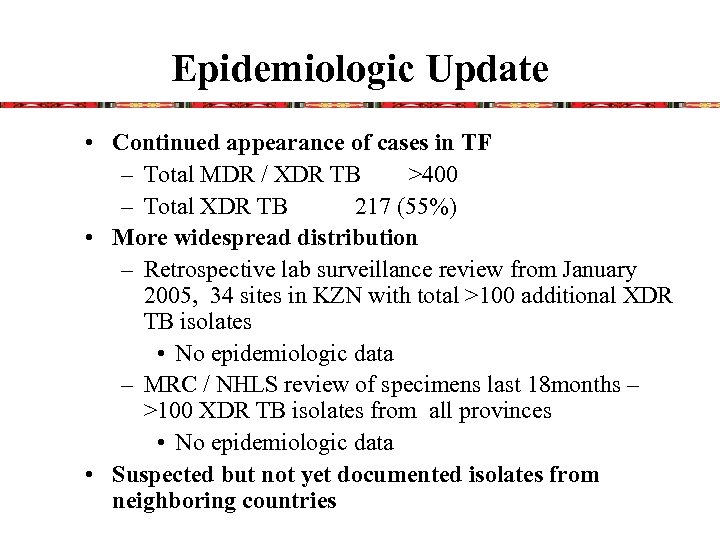 Epidemiologic Update

• Continued appearance of cases in TF
  – Total MDR / XDR TB >400
  – Total XDR TB 217 (55%)
• More widespread distribution
  – Retrospective lab surveillance review from January 2005, 34 sites in KZN with total >100 additional XDR TB isolates
    • No epidemiologic data
  – MRC / NHLS review of specimens last 18months – >100 XDR TB isolates from all provinces
    • No epidemiologic data
• Suspected but not yet documented isolates from neighboring countries